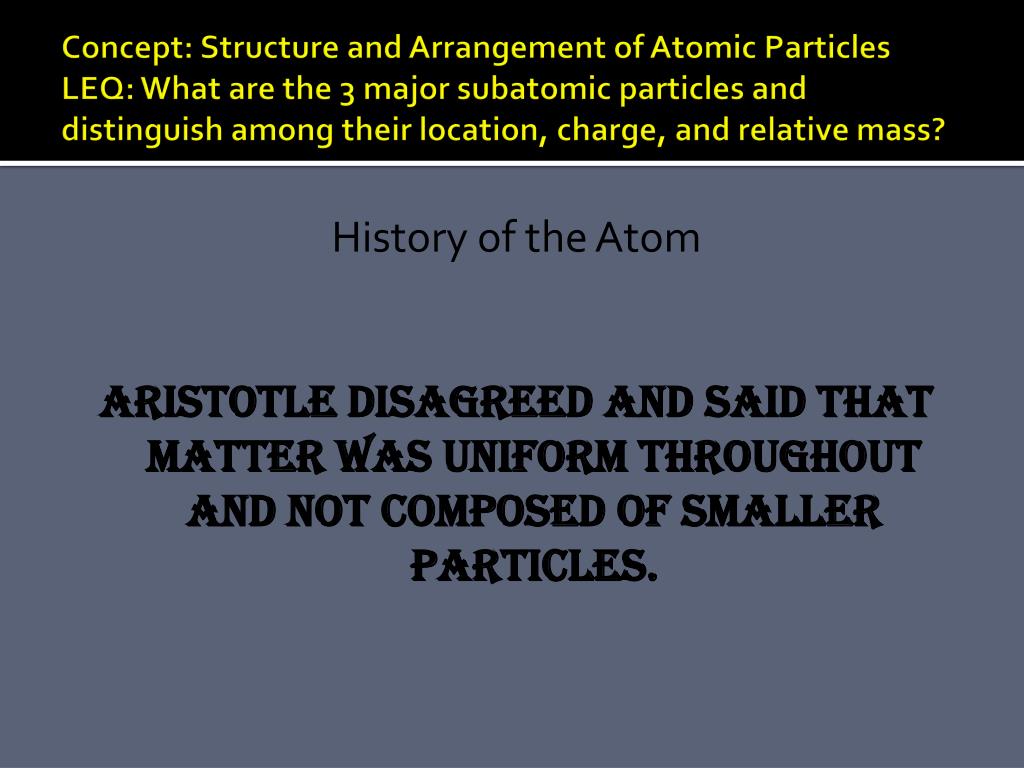 Concept: Structure and Arrangement of Atomic Particles
LEQ: What are the 3 major subatomic particles and distinguish among their location, charge, and relative mass?

History of the Atom

ARISTOTLE DISAGREED AND SAID THAT MATTER WAS UNIFORM THROUGHOUT AND NOT COMPOSED OF SMALLER PARTICLES.